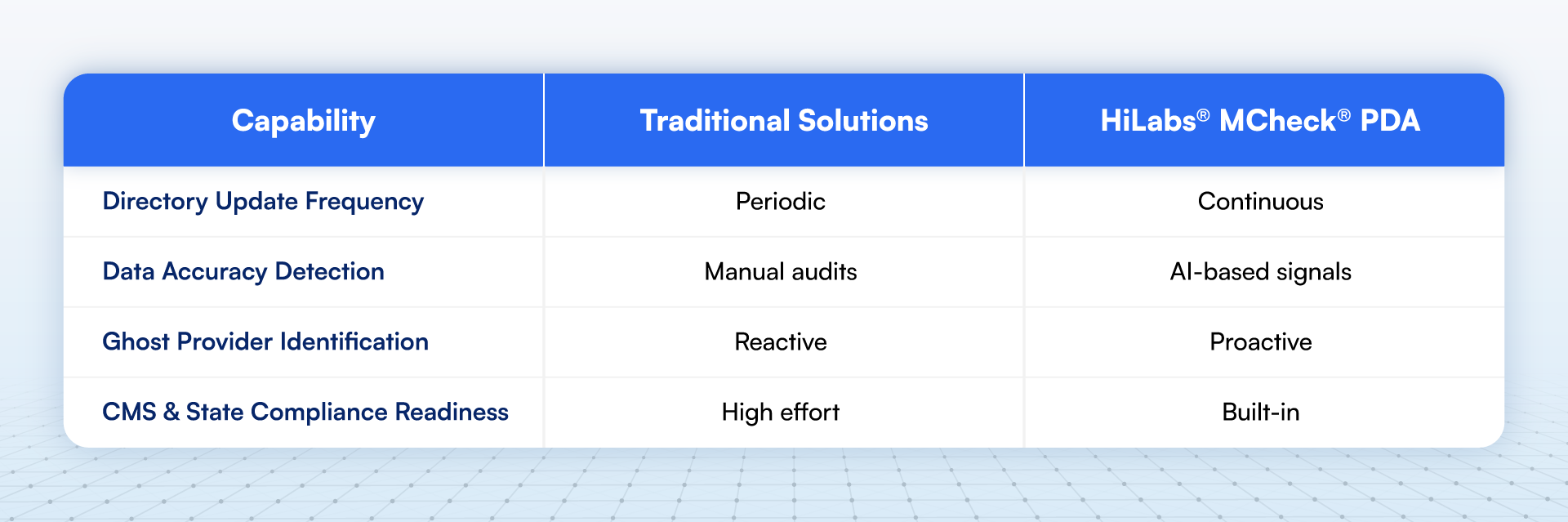 | Capability | Traditional Solutions | HiLabs® MCheck® PDA |
|---|---|---|
| Directory Update Frequency | Periodic | Continuous |
| Data Accuracy Detection | Manual audits | AI-based signals |
| Ghost Provider Identification | Reactive | Proactive |
| CMS & State Compliance Readiness | High effort | Built-in |